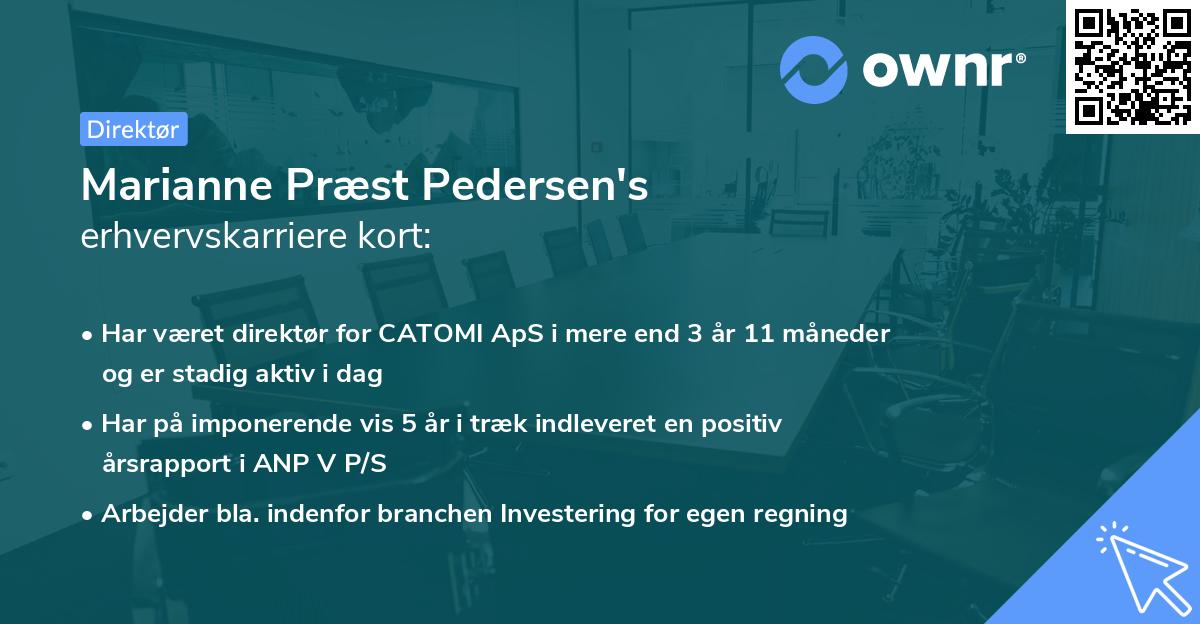 ownr®

Direktør

Marianne Præst Pedersen's
erhvervskarriere kort:

• Har været direktør for CATOMI ApS i mere end 3 år 11 måneder og er stadig aktiv i dag

• Har på imponerende vis 5 år i træk indleveret en positiv årsrapport i ANP V P/S

• Arbejder bla. indenfor branchen Investering for egen regning